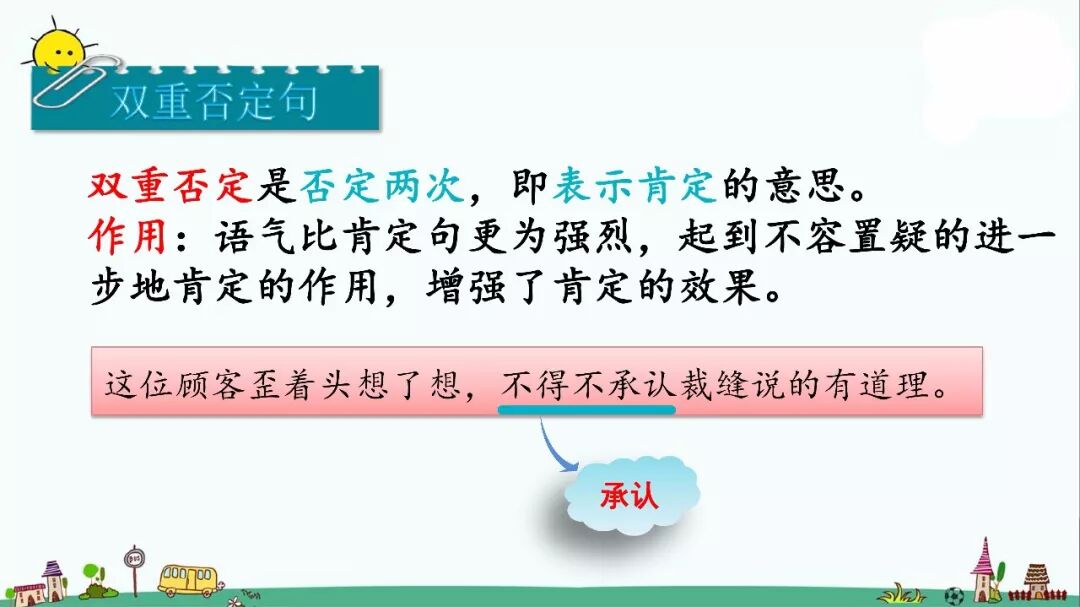 双重否定句

双重否定是否定两次，即表示肯定的意思。
作用：语气比肯定句更为强烈，起到不容置疑的进一步地肯定的作用，增强了肯定的效果。

这位顾客歪着头想了想，不得不承认裁缝说的有道理。

承认